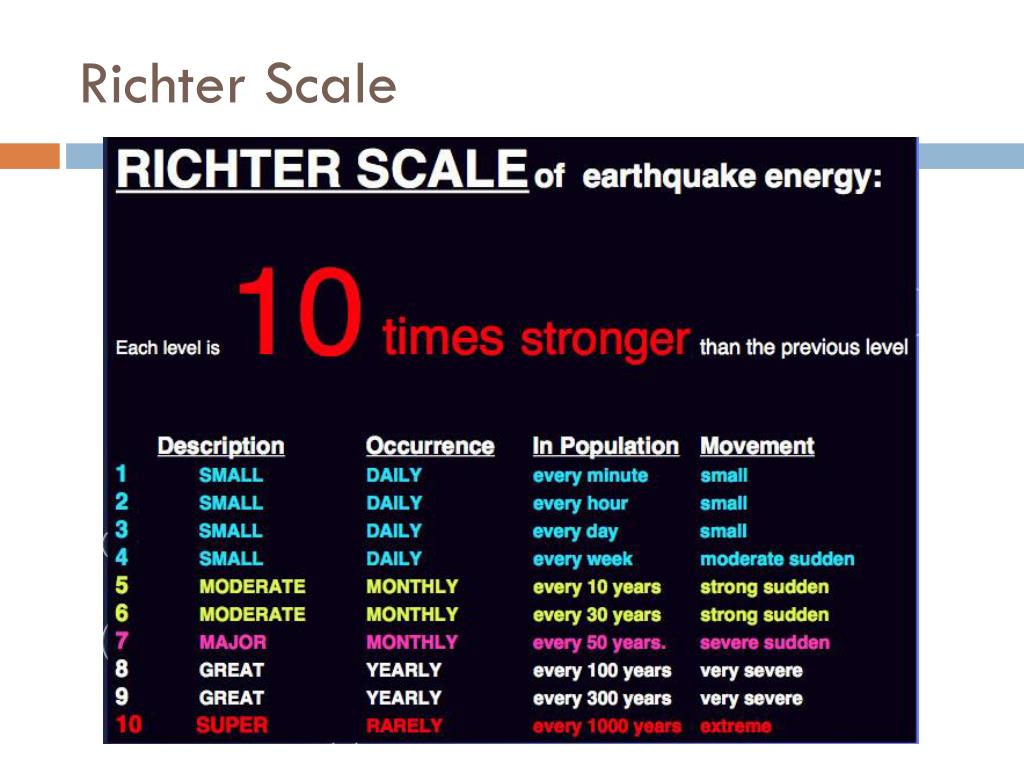 Richter Scale

RICHTER SCALE of earthquake energy:

Each level is 10 times stronger than the previous level

| | Description | Occurrence | In Population | Movement |
|---|---|---|---|---|
| 1 | SMALL | DAILY | every minute | small |
| 2 | SMALL | DAILY | every hour | small |
| 3 | SMALL | DAILY | every day | small |
| 4 | SMALL | DAILY | every week | moderate sudden |
| 5 | MODERATE | MONTHLY | every 10 years | strong sudden |
| 6 | MODERATE | MONTHLY | every 30 years | strong sudden |
| 7 | MAJOR | MONTHLY | every 50 years. | severe sudden |
| 8 | GREAT | YEARLY | every 100 years | very severe |
| 9 | GREAT | YEARLY | every 300 years | very severe |
| 10 | SUPER | RARELY | every 1000 years | extreme |